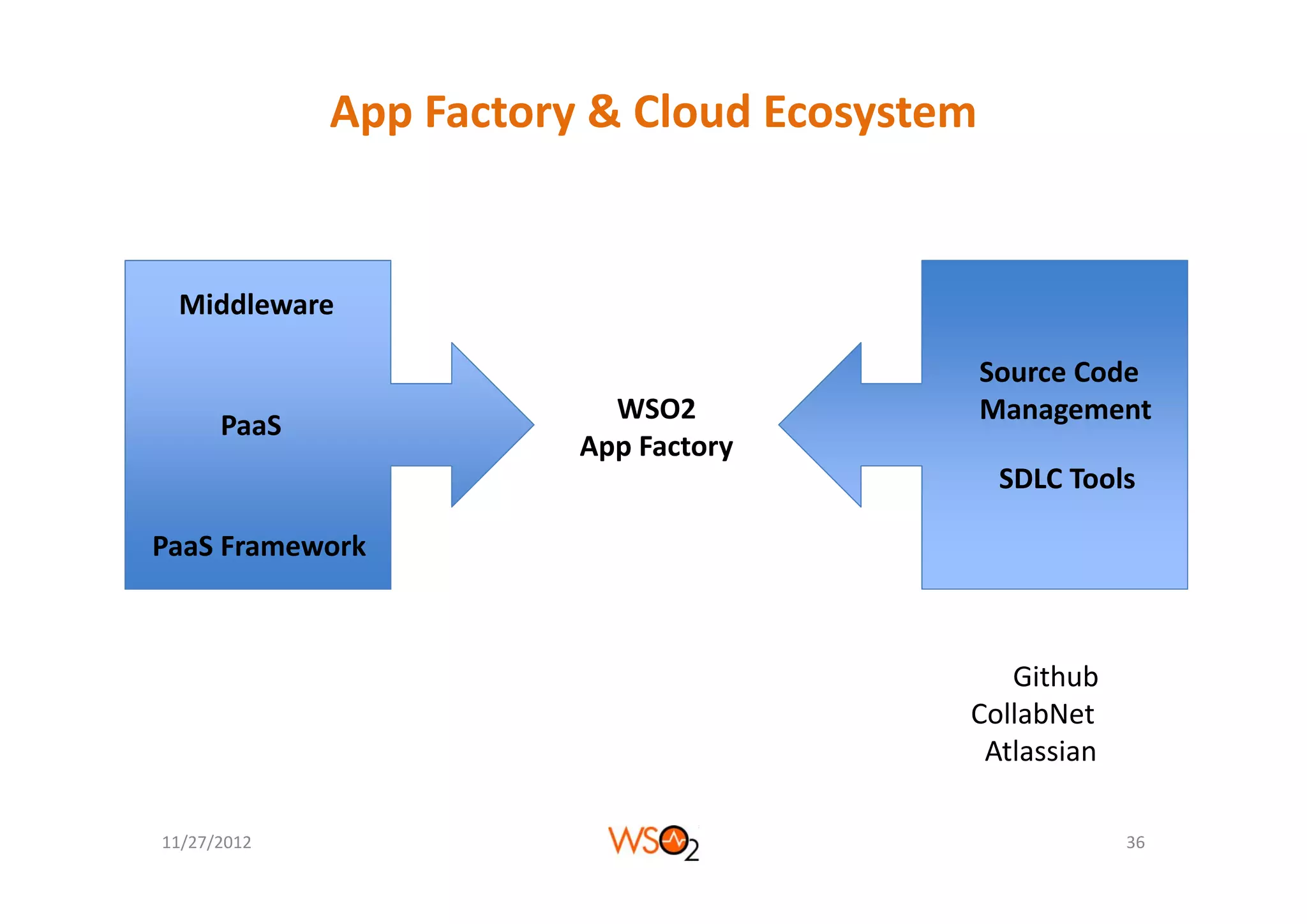 App Factory & Cloud Ecosystem

Middleware

PaaS

PaaS Framework

WSO2
App Factory

Source Code Management

SDLC Tools

Github
CollabNet
Atlassian

11/27/2012

WSO2

36